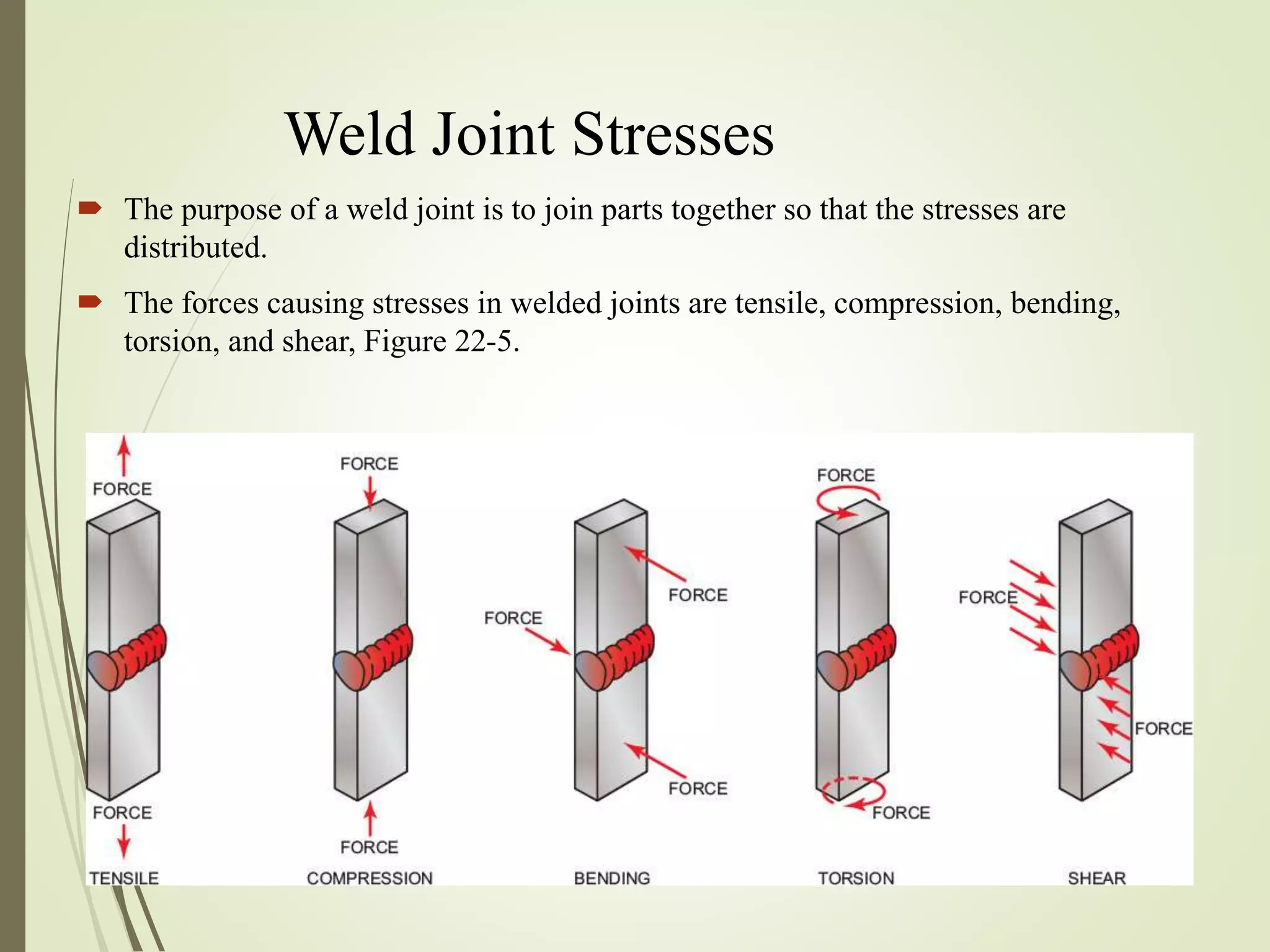 Weld Joint Stresses

The purpose of a weld joint is to join parts together so that the stresses are distributed.

The forces causing stresses in welded joints are tensile, compression, bending, torsion, and shear, Figure 22-5.

FORCE
FORCE
TENSILE

FORCE
FORCE
COMPRESSION

FORCE
FORCE
FORCE
BENDING

FORCE
FORCE
TORSION

FORCE
FORCE
SHEAR